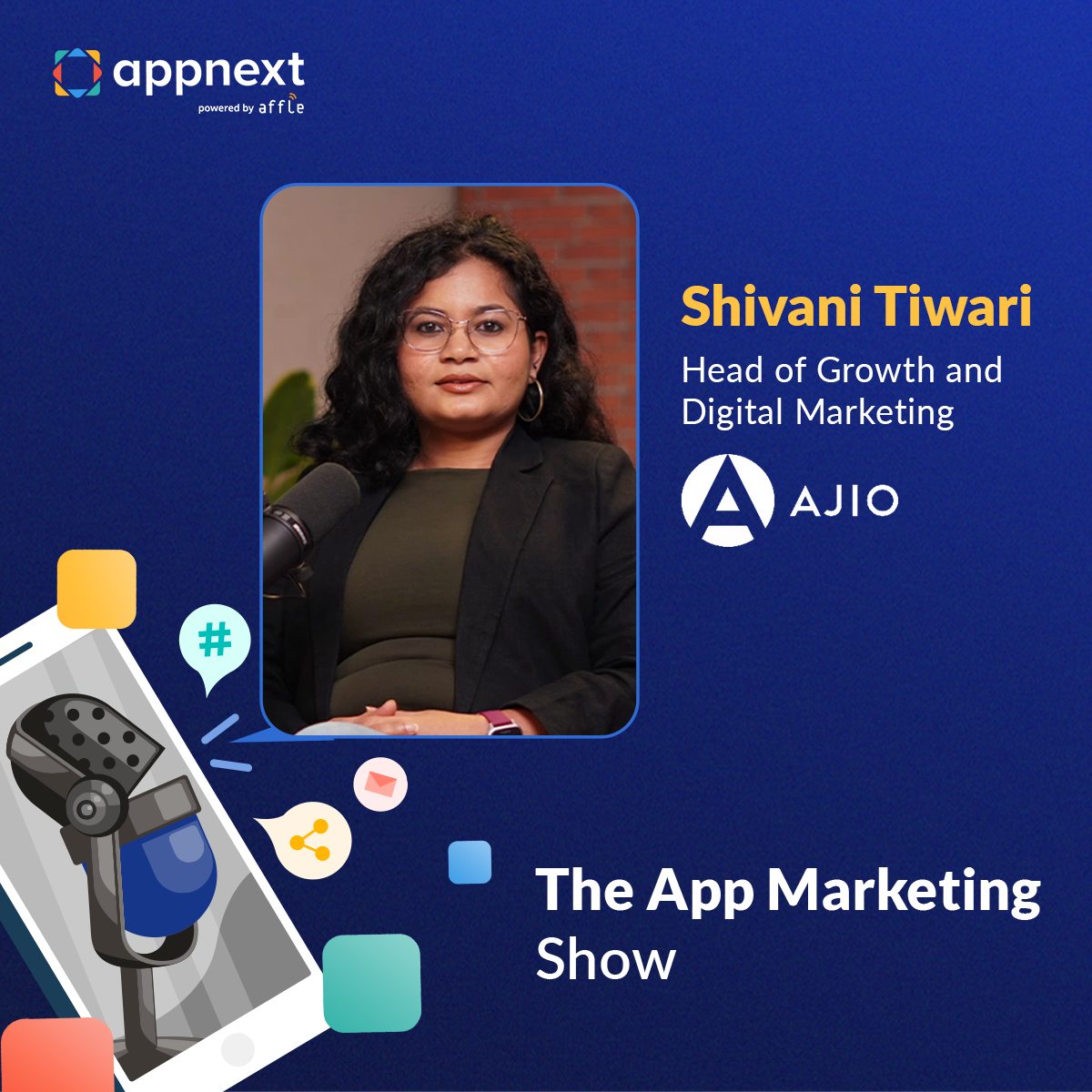 appnext
powered by affle

Shivani Tiwari
Head of Growth and Digital Marketing

AJIO

#

The App Marketing Show